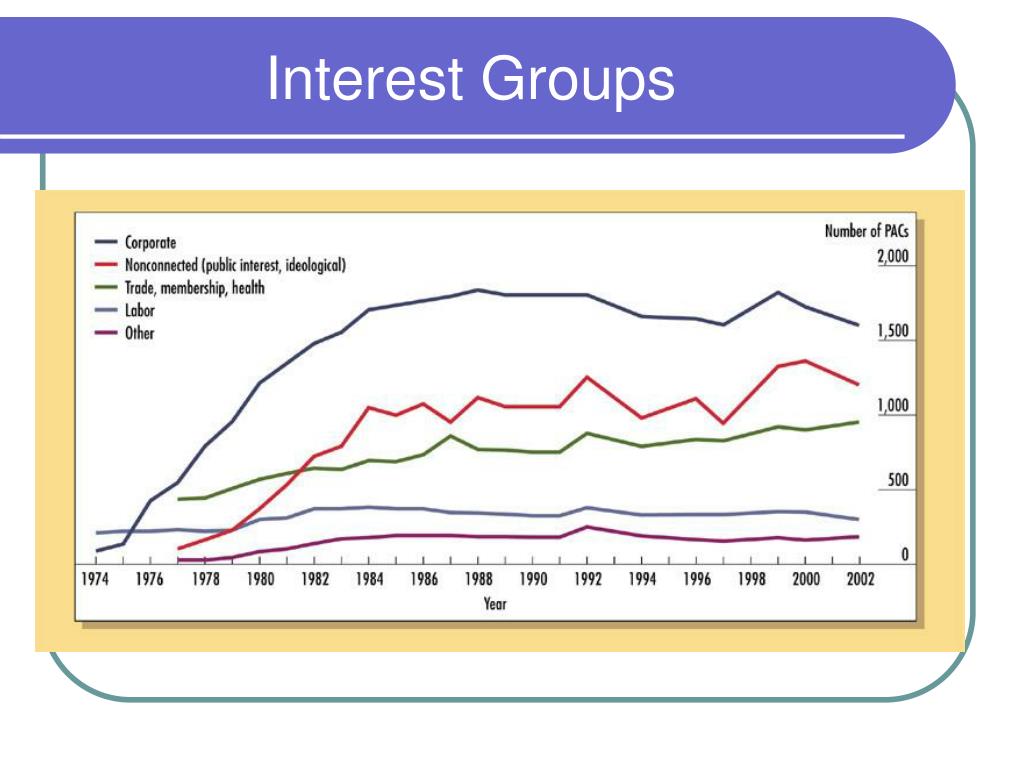 Interest Groups

Corporate
Nonconnected (public interest, ideological)
Trade, membership, health
Labor
Other

Number of PACs
2,000
1,500
1,000
500
0

1974 1976 1978 1980 1982 1984 1986 1988 1990 1992 1994 1996 1998 2000 2002
Year